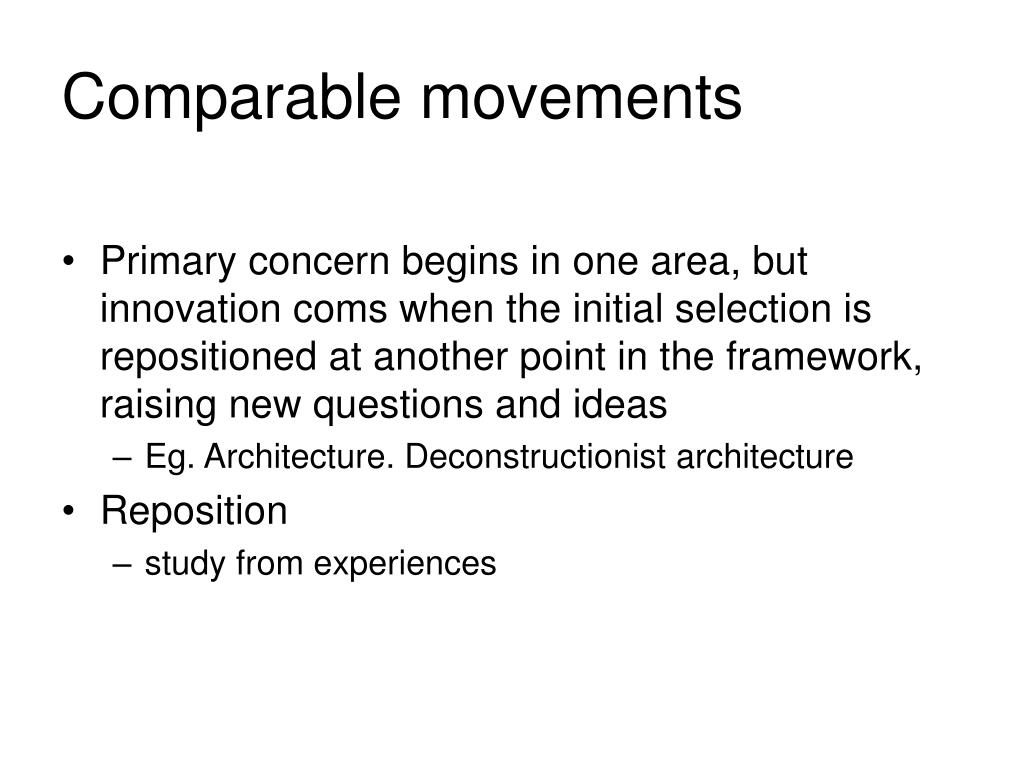 Comparable movements

• Primary concern begins in one area, but innovation coms when the initial selection is repositioned at another point in the framework, raising new questions and ideas
– Eg. Architecture. Deconstructionist architecture
• Reposition
– study from experiences